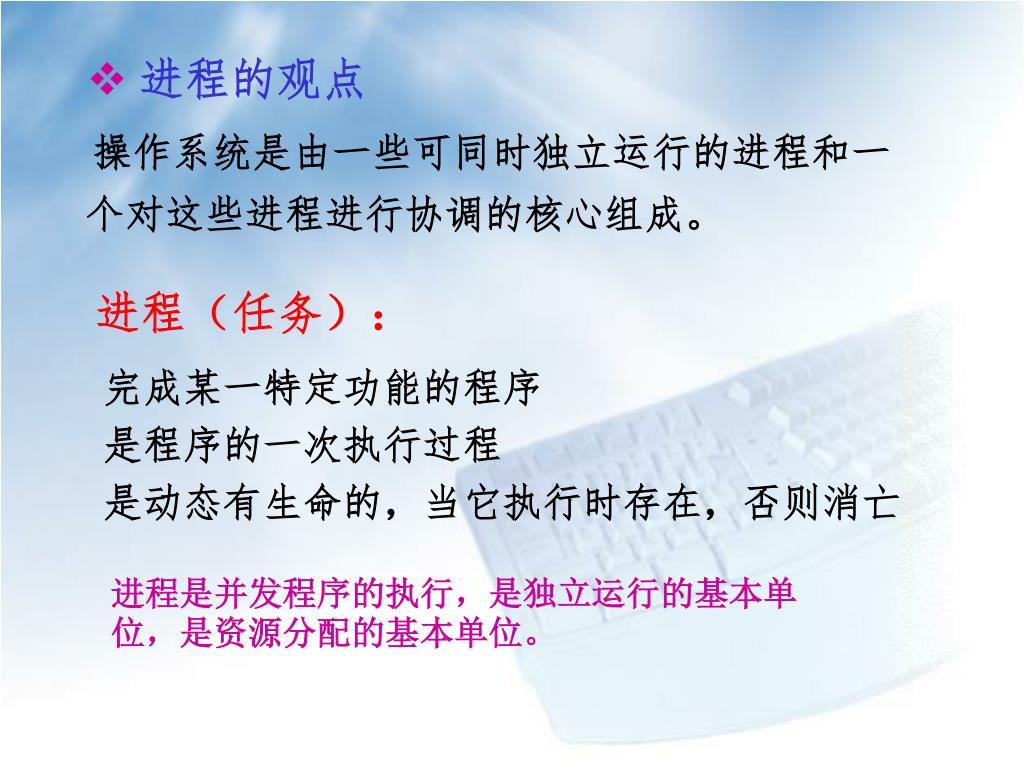 ❖ 进程的观点

操作系统是由一些可同时独立运行的进程和一个对这些进程进行协调的核心组成。

进程（任务）：

完成某一特定功能的程序
是程序的一次执行过程
是动态有生命的，当它执行时存在，否则消亡

进程是并发程序的执行，是独立运行的基本单位，是资源分配的基本单位。